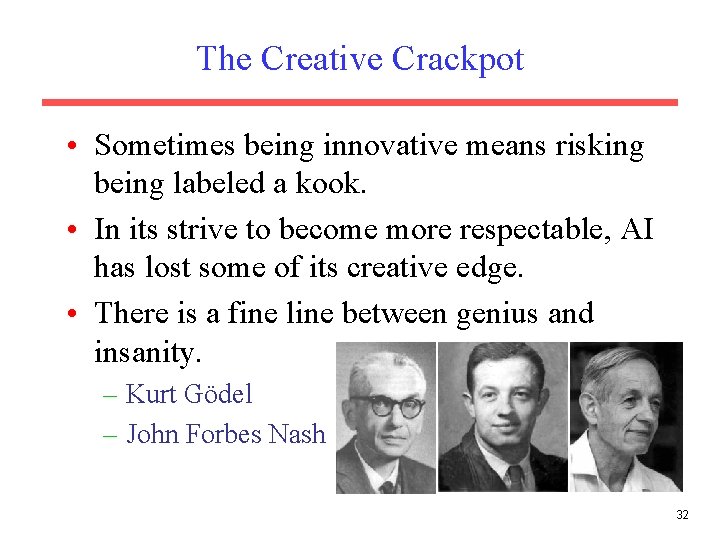 The Creative Crackpot

• Sometimes being innovative means risking being labeled a kook.

• In its strive to become more respectable, AI has lost some of its creative edge.

• There is a fine line between genius and insanity.
  – Kurt Gödel
  – John Forbes Nash

32